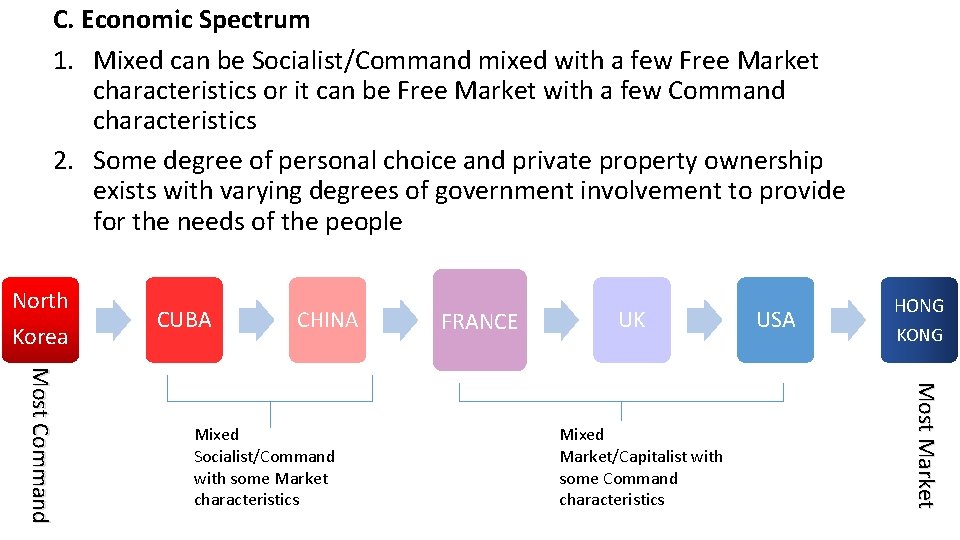 C. Economic Spectrum

1. Mixed can be Socialist/Command mixed with a few Free Market characteristics or it can be Free Market with a few Command characteristics

2. Some degree of personal choice and private property ownership exists with varying degrees of government involvement to provide for the needs of the people

North Korea

CUBA

CHINA

FRANCE

UK

USA

HONG KONG

Most Command

Mixed Socialist/Command with some Market characteristics

Mixed Market/Capitalist with some Command characteristics

Most Market